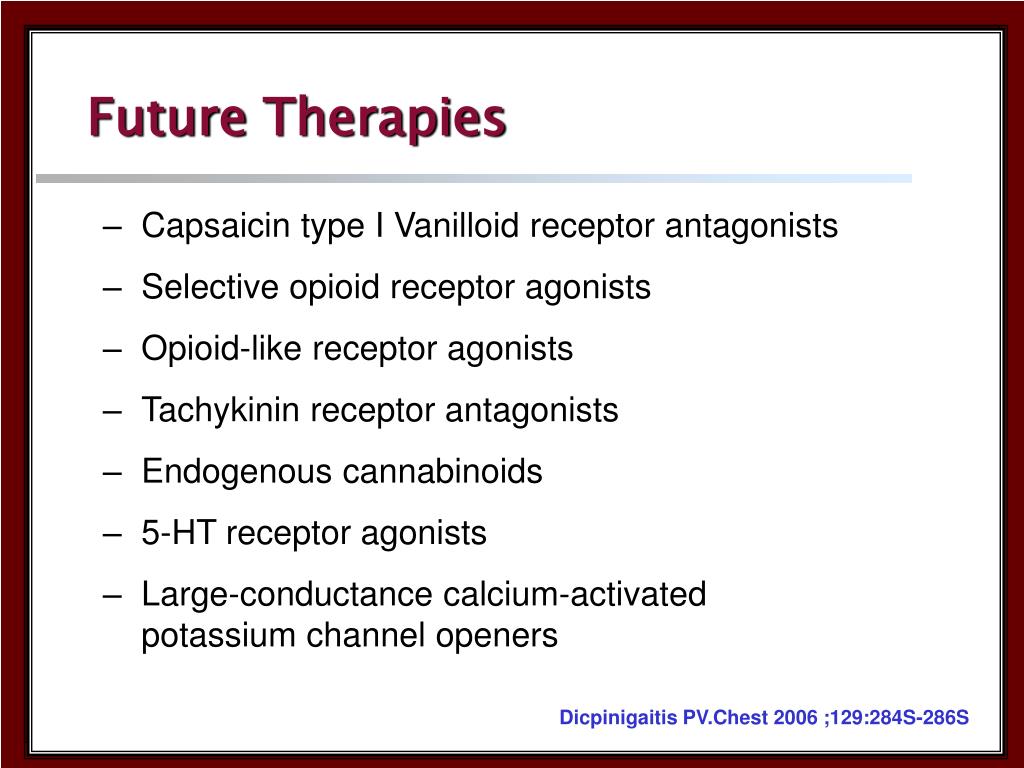 Future Therapies

– Capsaicin type I Vanilloid receptor antagonists
– Selective opioid receptor agonists
– Opioid-like receptor agonists
– Tachykinin receptor antagonists
– Endogenous cannabinoids
– 5-HT receptor agonists
– Large-conductance calcium-activated potassium channel openers

Dicpinigaitis PV.Chest 2006 ;129:284S-286S